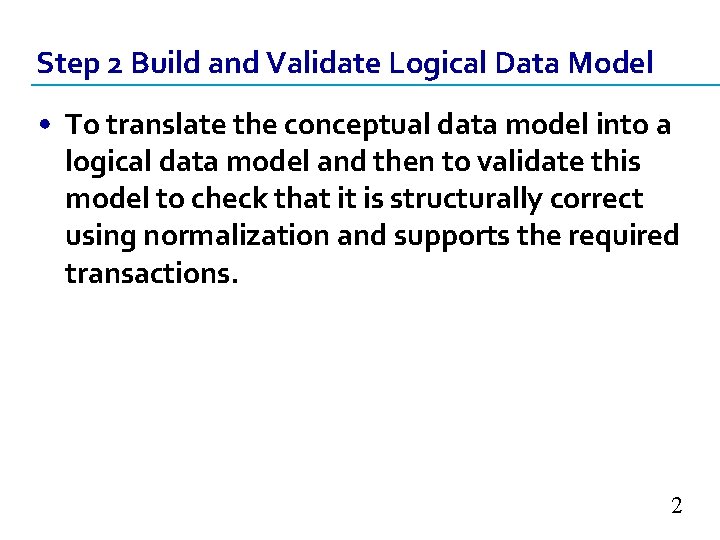 Step 2 Build and Validate Logical Data Model

• To translate the conceptual data model into a logical data model and then to validate this model to check that it is structurally correct using normalization and supports the required transactions.

2